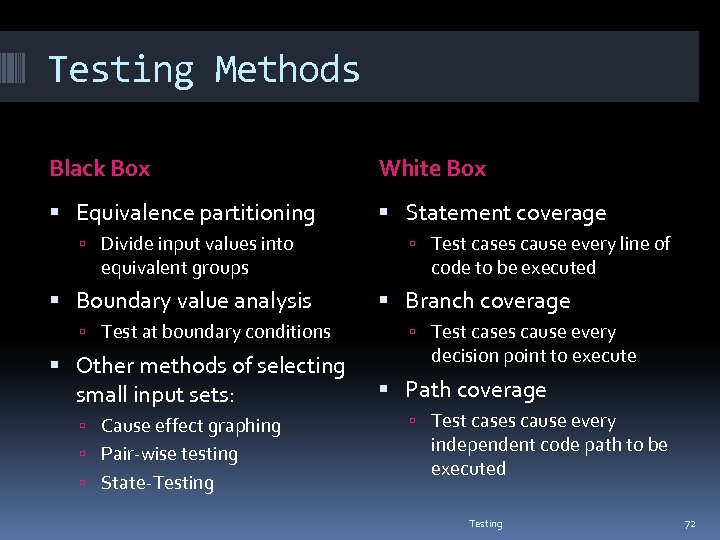 Testing Methods

Black Box

- Equivalence partitioning
  - Divide input values into equivalent groups
- Boundary value analysis
  - Test at boundary conditions
- Other methods of selecting small input sets:
  - Cause effect graphing
  - Pair-wise testing
  - State-Testing

White Box

- Statement coverage
  - Test cases cause every line of code to be executed
- Branch coverage
  - Test cases cause every decision point to execute
- Path coverage
  - Test cases cause every independent code path to be executed

Testing

72